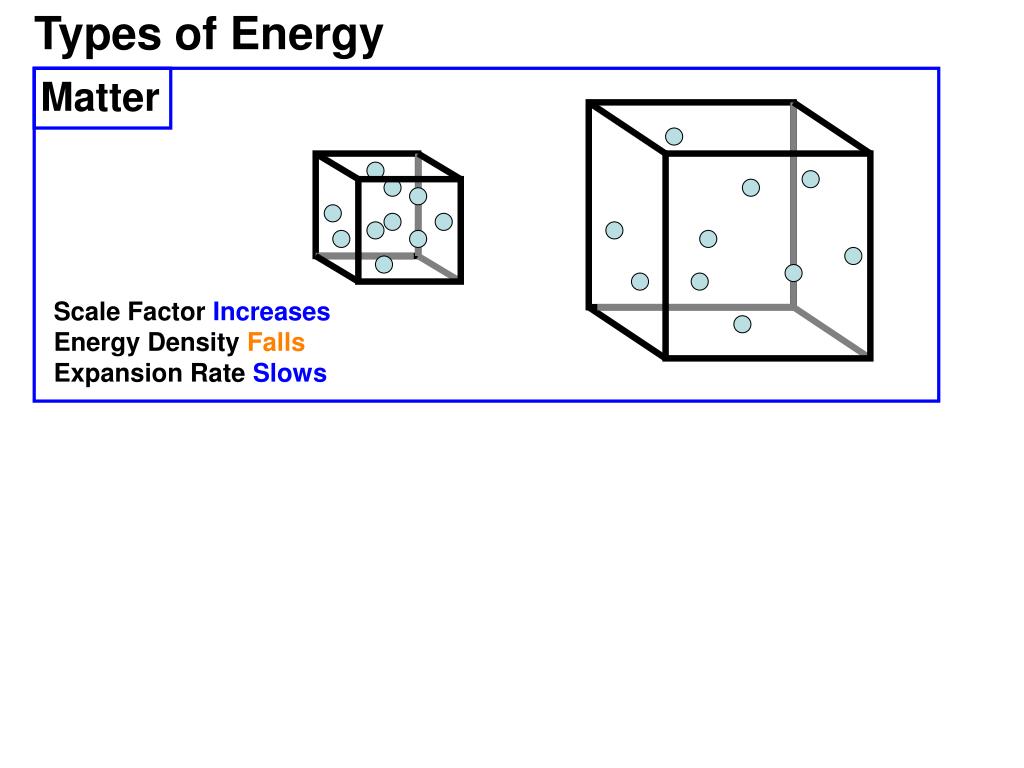 Types of Energy

Matter

Scale Factor Increases
Energy Density Falls
Expansion Rate Slows